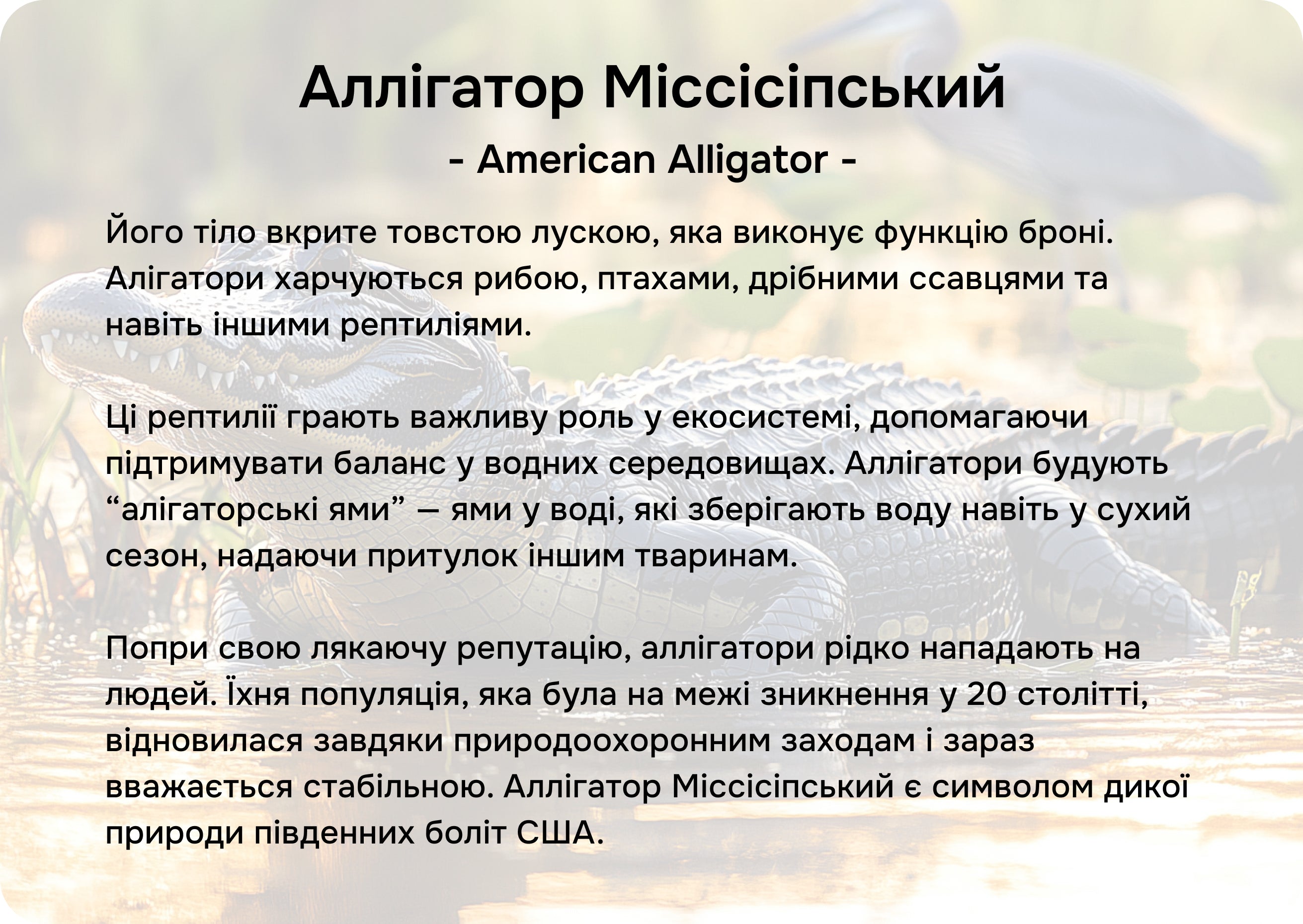 Аллігатор Міссісіпський

- American Alligator -

Його тіло вкрите товстою лускою, яка виконує функцію броні. Алігатори харчуються рибою, птахами, дрібними ссавцями та навіть іншими рептиліями.

Ці рептилії грають важливу роль у екосистемі, допомагаючи підтримувати баланс у водних середовищах. Аллігатори будують “алігаторські ями” — ями у воді, які зберігають воду навіть у сухий сезон, надаючи притулок іншим тваринам.

Попри свою лякаючу репутацію, аллігатори рідко нападають на людей. Їхня популяція, яка була на межі зникнення у 20 столітті, відновилася завдяки природоохоронним заходам і зараз вважається стабільною. Аллігатор Міссісіпський є символом дикої природи південних боліт США.